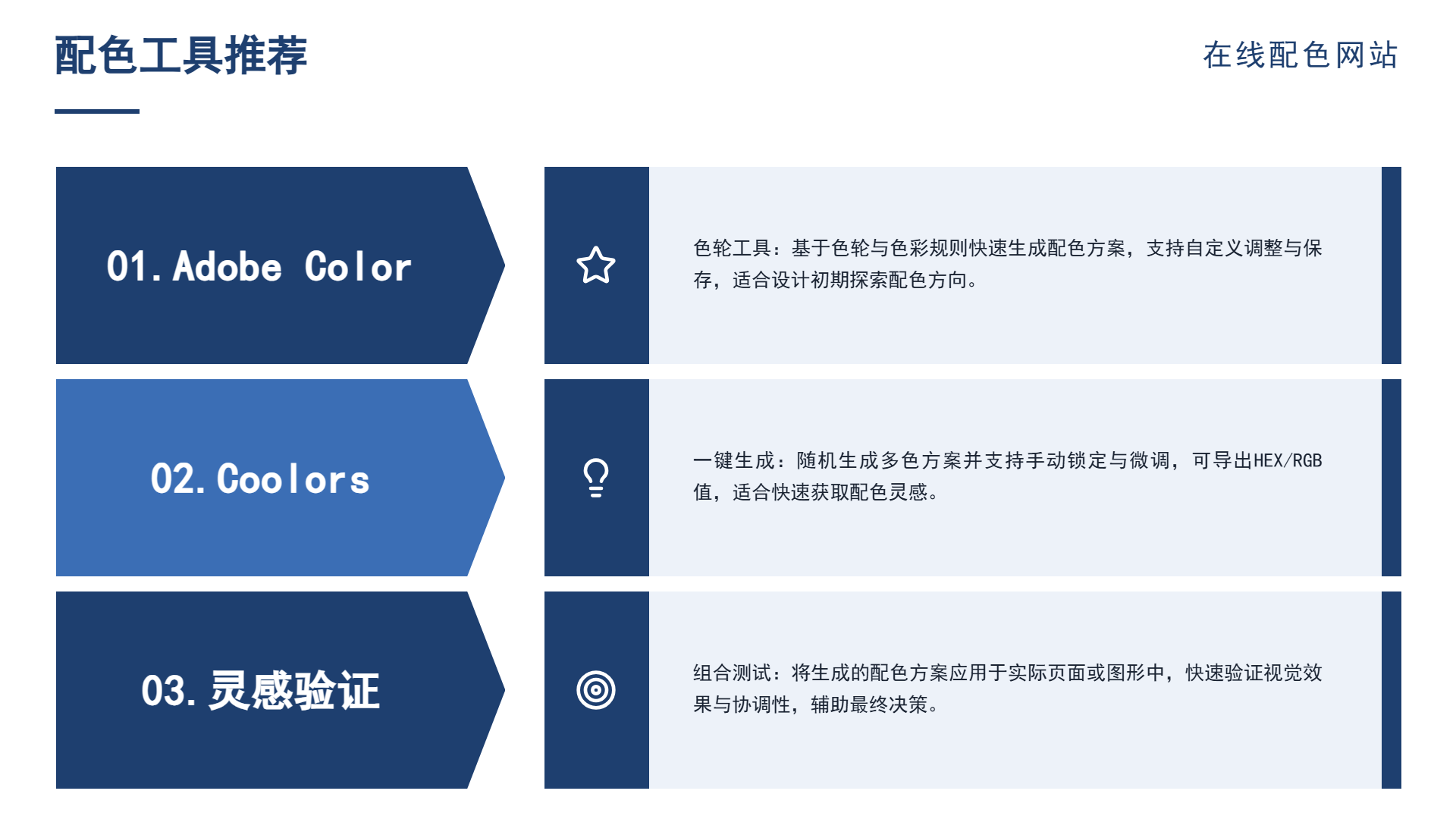 配色工具推荐

在线配色网站

01.Adobe Color

色轮工具：基于色轮与色彩规则快速生成配色方案，支持自定义调整与保存，适合设计初期探索配色方向。

02.Coolors

一键生成：随机生成多色方案并支持手动锁定与微调，可导出HEX/RGB值，适合快速获取配色灵感。

03.灵感验证

组合测试：将生成的配色方案应用于实际页面或图形中，快速验证视觉效果与协调性，辅助最终决策。